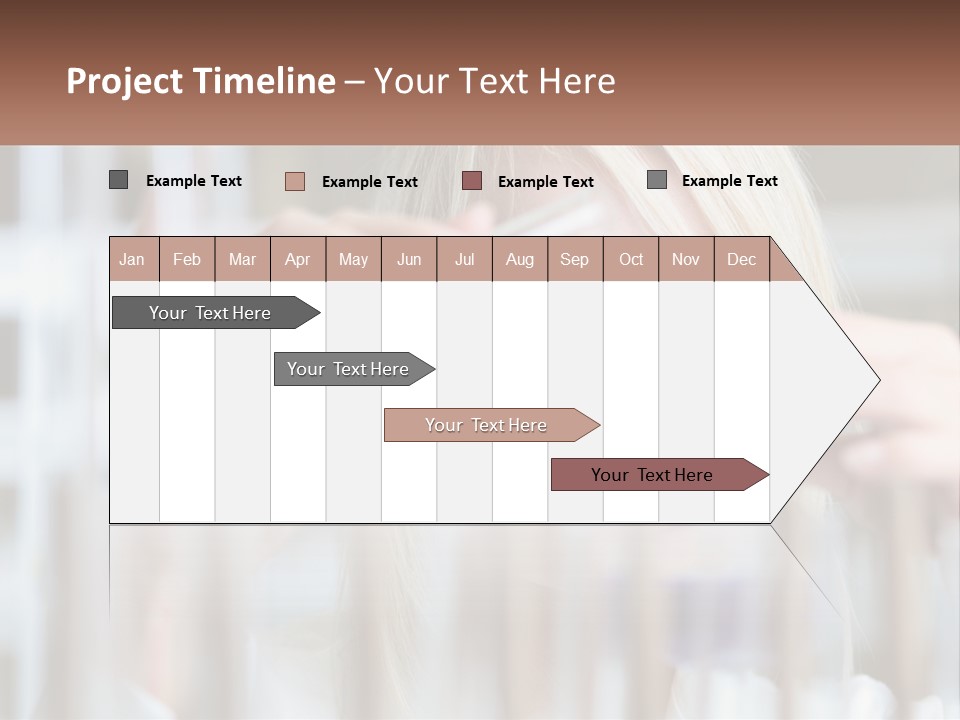 Project Timeline – Your Text Here

Example Text Example Text Example Text Example Text

| Jan | Feb | Mar | Apr | May | Jun | Jul | Aug | Sep | Oct | Nov | Dec |
|---|---|---|---|---|---|---|---|---|---|---|---|

Your Text Here

Your Text Here

Your Text Here

Your Text Here